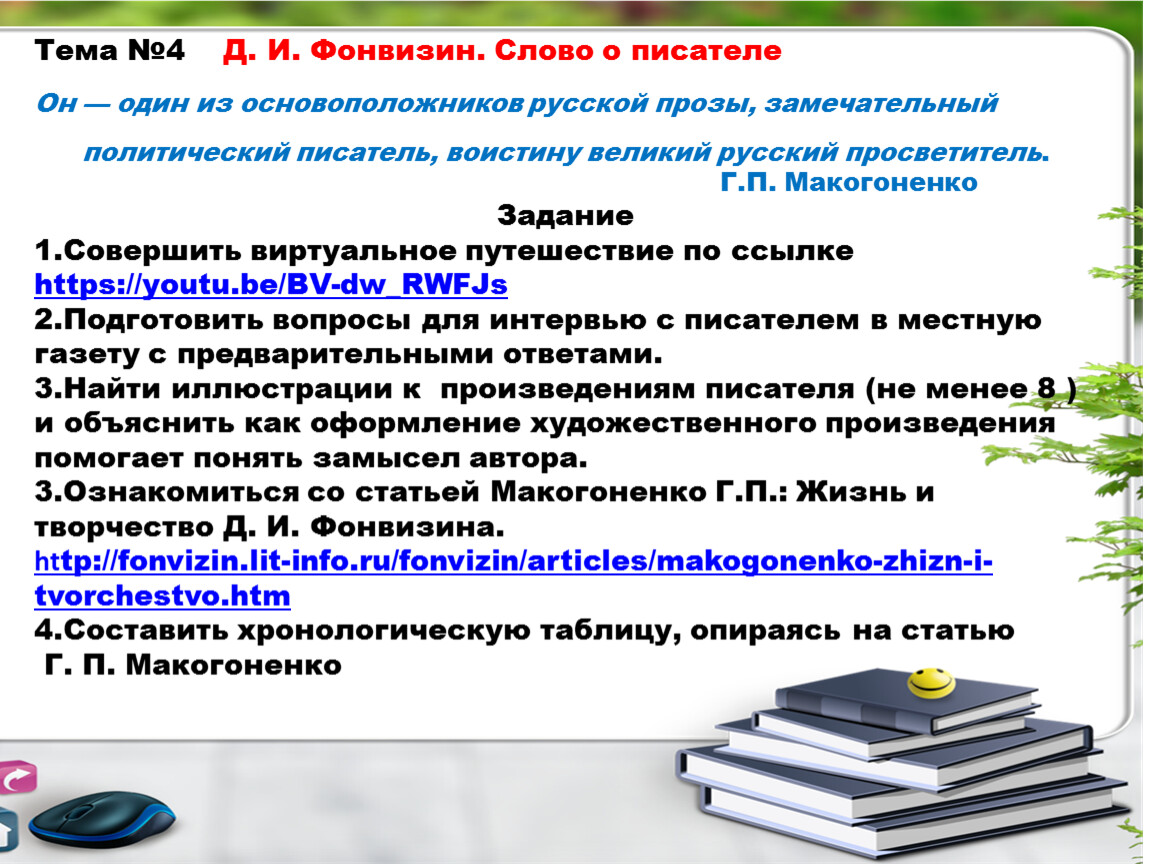 Тема №4 Д. И. Фонвизин. Слово о писателе

Он — один из основоположников русской прозы, замечательный политический писатель, воистину великий русский просветитель.
Г.П. Макогоненко

Задание
1.Совершить виртуальное путешествие по ссылке https://youtu.be/BV-dw_RWFJs
2.Подготовить вопросы для интервью с писателем в местную газету с предварительными ответами.
3.Найти иллюстрации к произведениям писателя (не менее 8 ) и объяснить как оформление художественного произведения помогает понять замысел автора.
3.Ознакомиться со статьей Макогоненко Г.П.: Жизнь и творчество Д. И. Фонвизина. http://fonvizin.lit-info.ru/fonvizin/articles/makogonenko-zhizn-i-tvorchestvo.htm
4.Составить хронологическую таблицу, опираясь на статью Г. П. Макогоненко